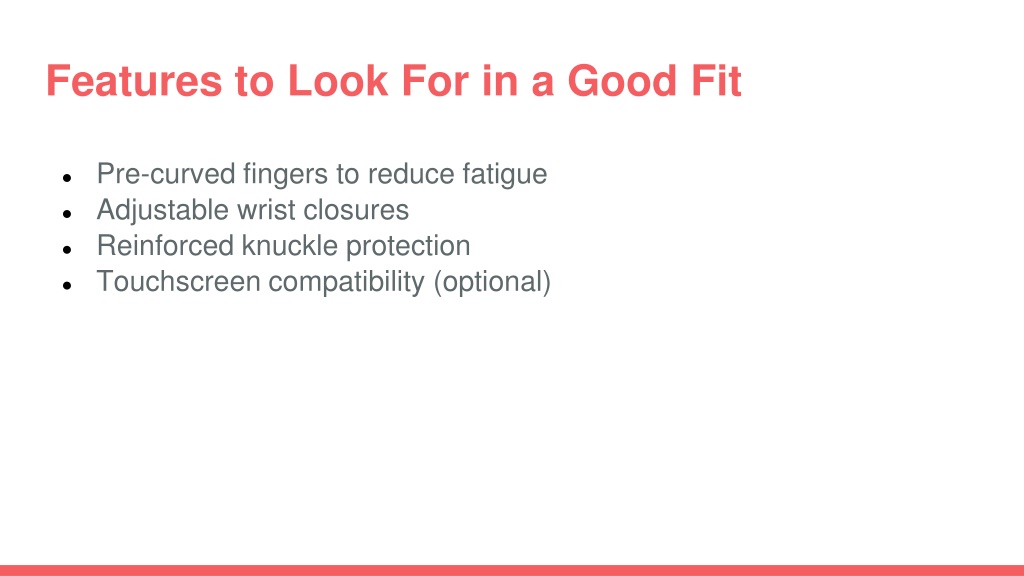 Features to Look For in a Good Fit

- Pre-curved fingers to reduce fatigue
- Adjustable wrist closures
- Reinforced knuckle protection
- Touchscreen compatibility (optional)